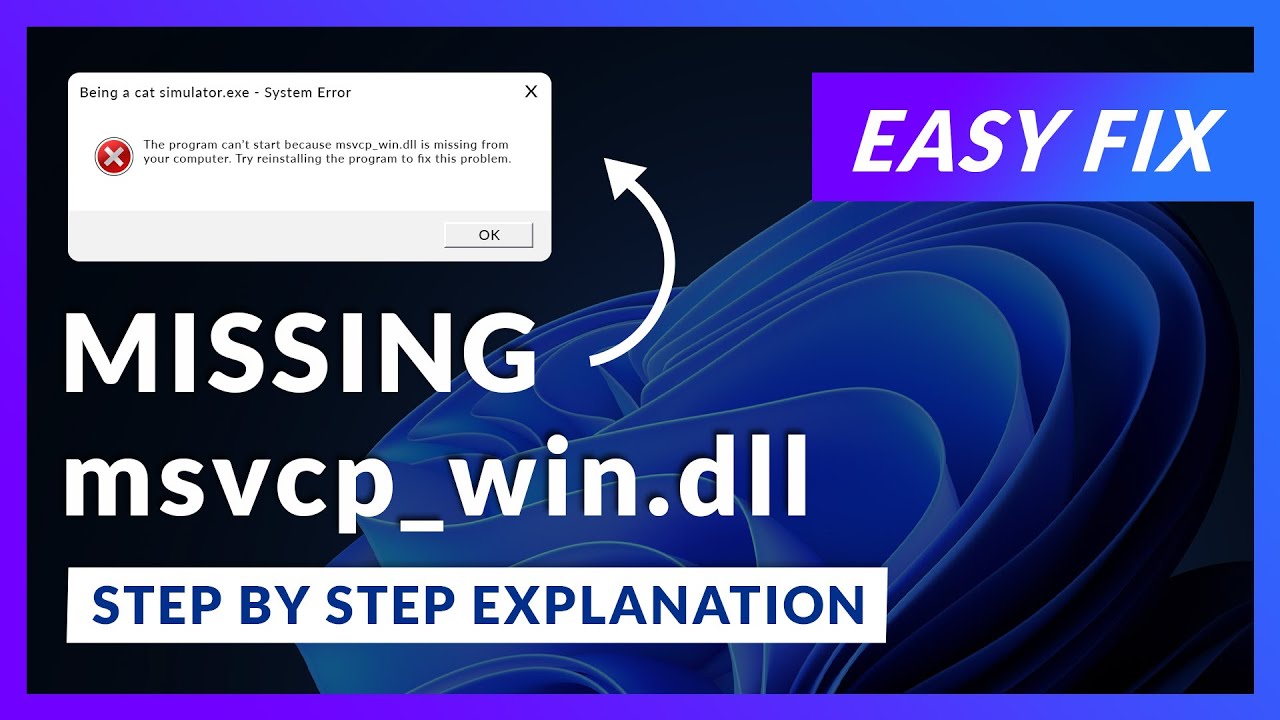 Being a cat simulator.exe - System Error

X

The program can't start because msvcp_win.dll is missing from your computer. Try reinstalling the program to fix this problem.

OK

EASY FIX

MISSING
msvcp_win.dll

STEP BY STEP EXPLANATION